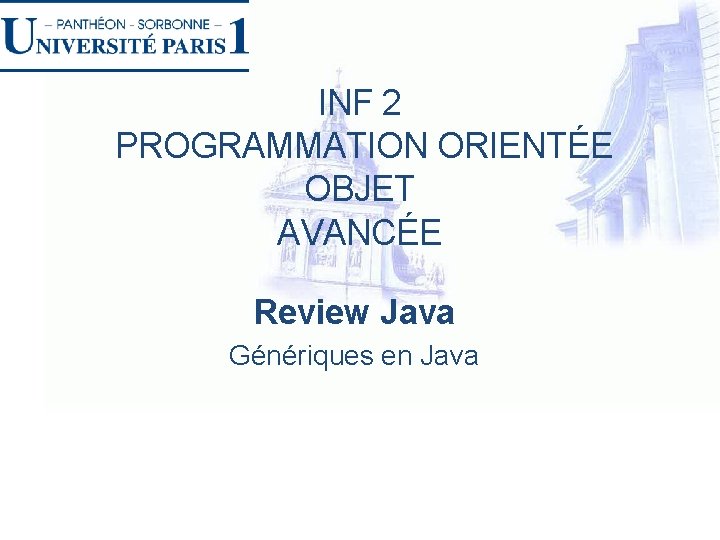 – PANTHÉON - SORBONNE –
UNIVERSITÉ PARIS 1

INF 2
PROGRAMMATION ORIENTÉE OBJET AVANCÉE

Review Java

Génériques en Java